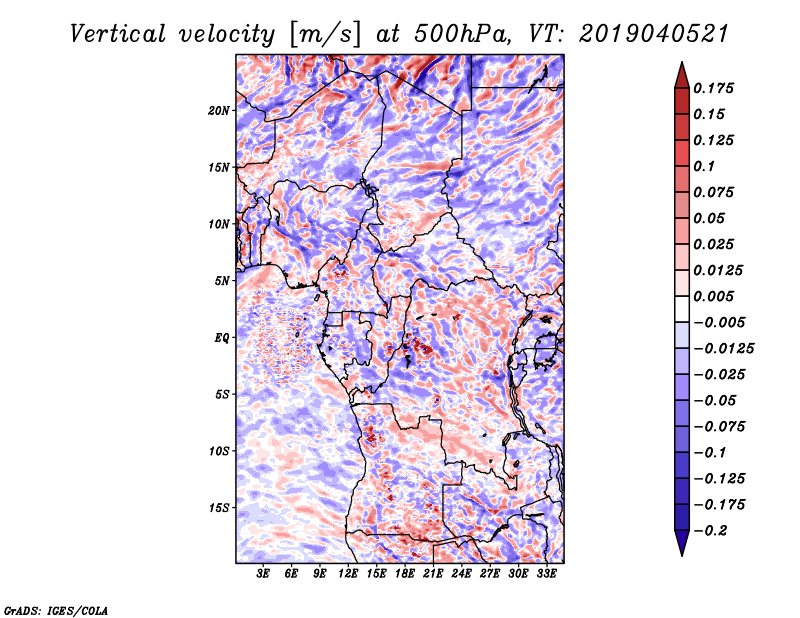 Vertical velocity [m/s] at 500hPa, VT: 2019040521

20N
15N
10N
5N
EQ
5S
10S
15S

3E 6E 9E 12E 15E 18E 21E 24E 27E 30E 33E

0.175
0.15
0.125
0.1
0.075
0.05
0.025
0.0125
0.005
−0.005
−0.0125
−0.025
−0.05
−0.075
−0.1
−0.125
−0.175
−0.2

GrADS: IGES/COLA